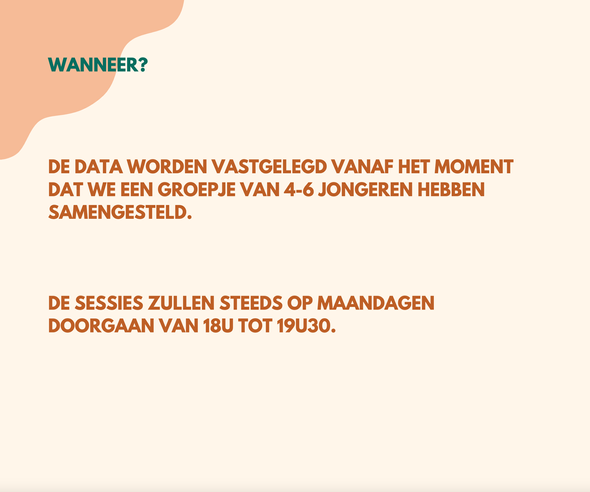 WANNEER?

DE DATA WORDEN VASTGELEGD VANAF HET MOMENT DAT WE EEN GROEPJE VAN 4-6 JONGEREN HEBBEN SAMENGESTELD.

DE SESSIES ZULLEN STEEDS OP MAANDAGEN DOORGAAN VAN 18U TOT 19U30.